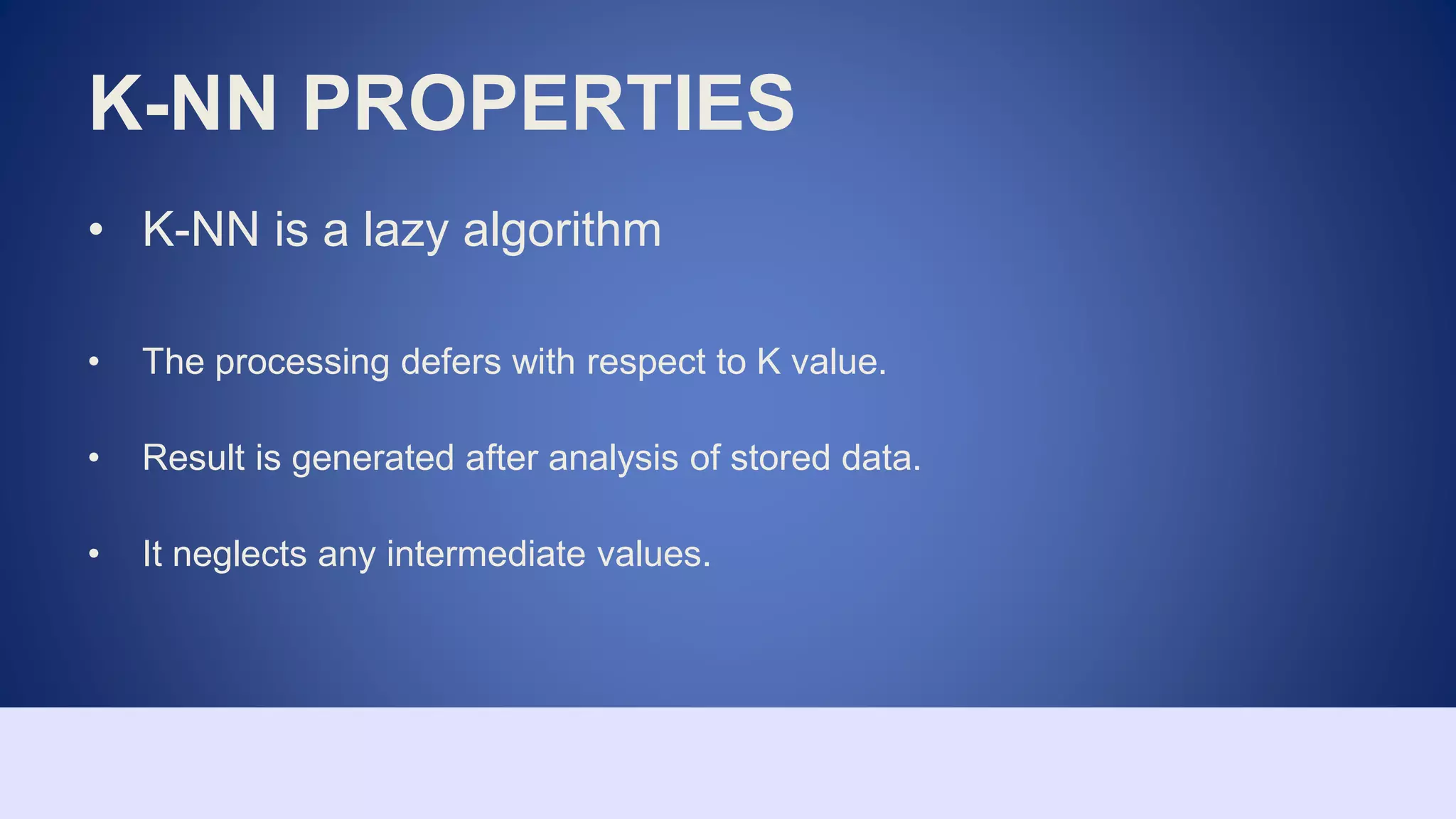 K-NN PROPERTIES

• K-NN is a lazy algorithm

• The processing defers with respect to K value.

• Result is generated after analysis of stored data.

• It neglects any intermediate values.